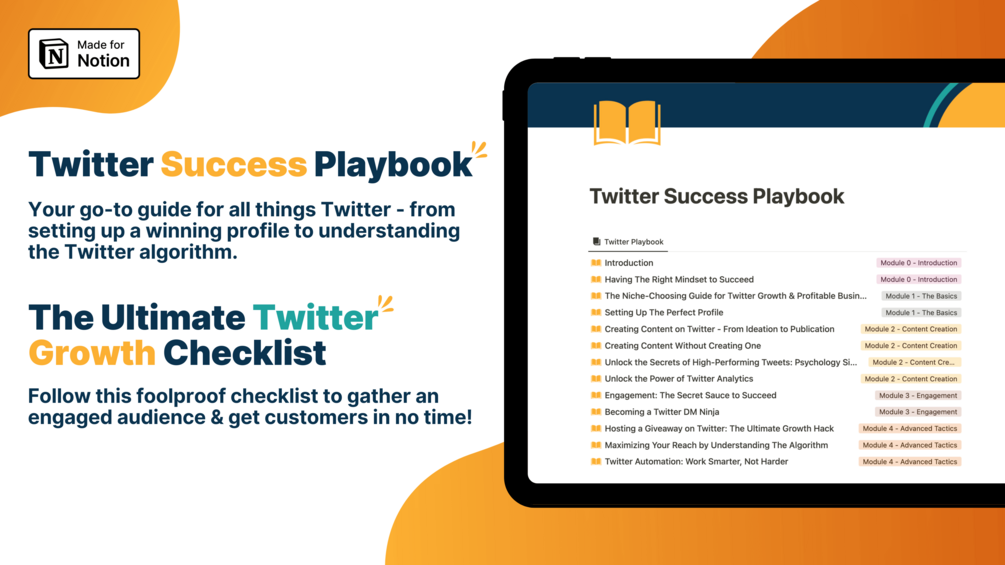 Made for Notion

Twitter Success Playbook

Your go-to guide for all things Twitter - from setting up a winning profile to understanding the Twitter algorithm.

The Ultimate Twitter Growth Checklist

Follow this foolproof checklist to gather an engaged audience & get customers in no time!

Twitter Success Playbook

Twitter Playbook

| | |
|---|---|
| Introduction | Module 0 - Introduction |
| Having The Right Mindset to Succeed | Module 0 - Introduction |
| The Niche-Choosing Guide for Twitter Growth & Profitable Busin... | Module 1 - The Basics |
| Setting Up The Perfect Profile | Module 1 - The Basics |
| Creating Content on Twitter - From Ideation to Publication | Module 2 - Content Creation |
| Creating Content Without Creating One | Module 2 - Content Creation |
| Unlock the Secrets of High-Performing Tweets: Psychology Si... | Module 2 - Content Cre... |
| Unlock the Power of Twitter Analytics | Module 2 - Content Creation |
| Engagement: The Secret Sauce to Succeed | Module 3 - Engagement |
| Becoming a Twitter DM Ninja | Module 3 - Engagement |
| Hosting a Giveaway on Twitter: The Ultimate Growth Hack | Module 4 - Advanced Tactics |
| Maximizing Your Reach by Understanding The Algorithm | Module 4 - Advanced Tactics |
| Twitter Automation: Work Smarter, Not Harder | Module 4 - Advanced Tactics |